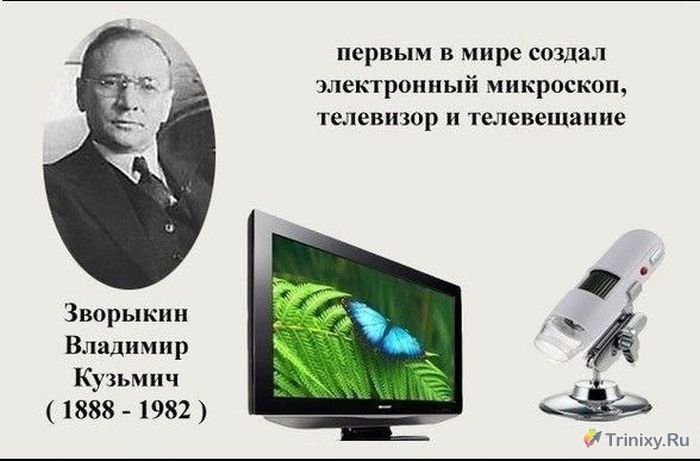 первым в мире создал электронный микроскоп, телевизор и телевещание

Зворыкин
Владимир
Кузьмич
( 1888 - 1982 )

Trinixy.Ru